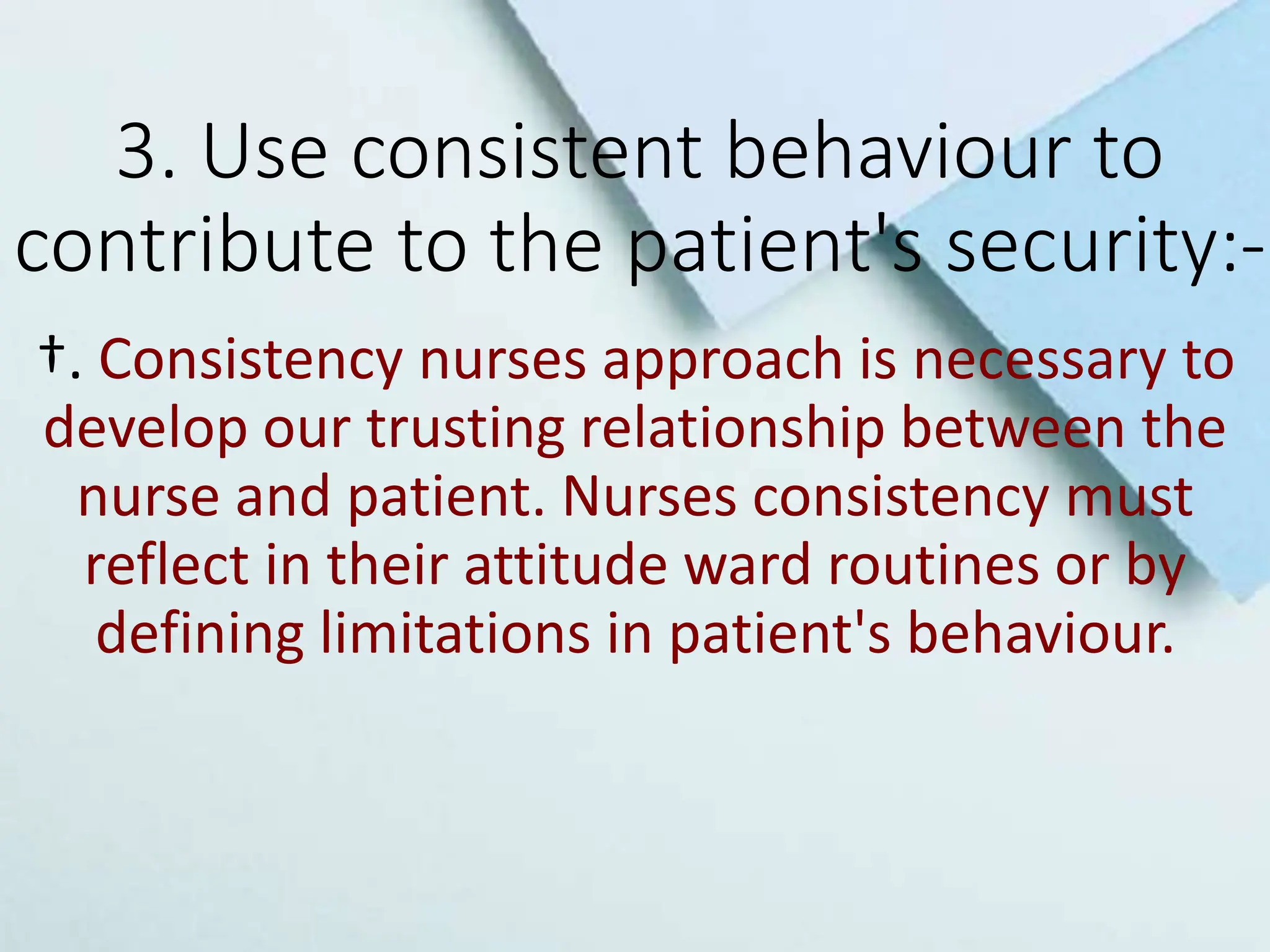 3. Use consistent behaviour to contribute to the patient's security:-

†. Consistency nurses approach is necessary to develop our trusting relationship between the nurse and patient. Nurses consistency must reflect in their attitude ward routines or by defining limitations in patient's behaviour.